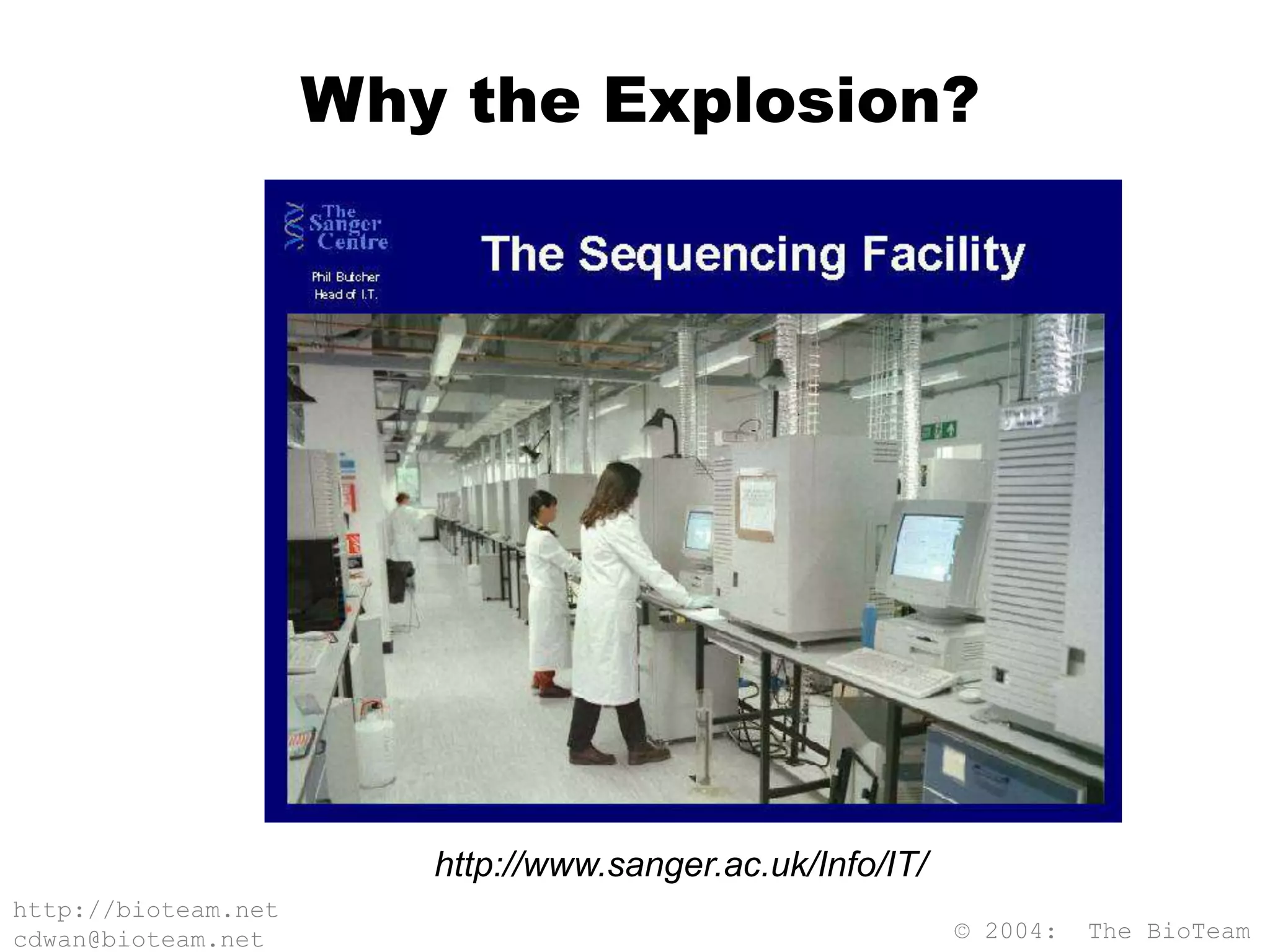 Why the Explosion?

The Sanger Centre

Phil Butcher
Head of I.T.

The Sequencing Facility

http://www.sanger.ac.uk/Info/IT/

http://bioteam.net
cdwan@bioteam.net

© 2004: The BioTeam